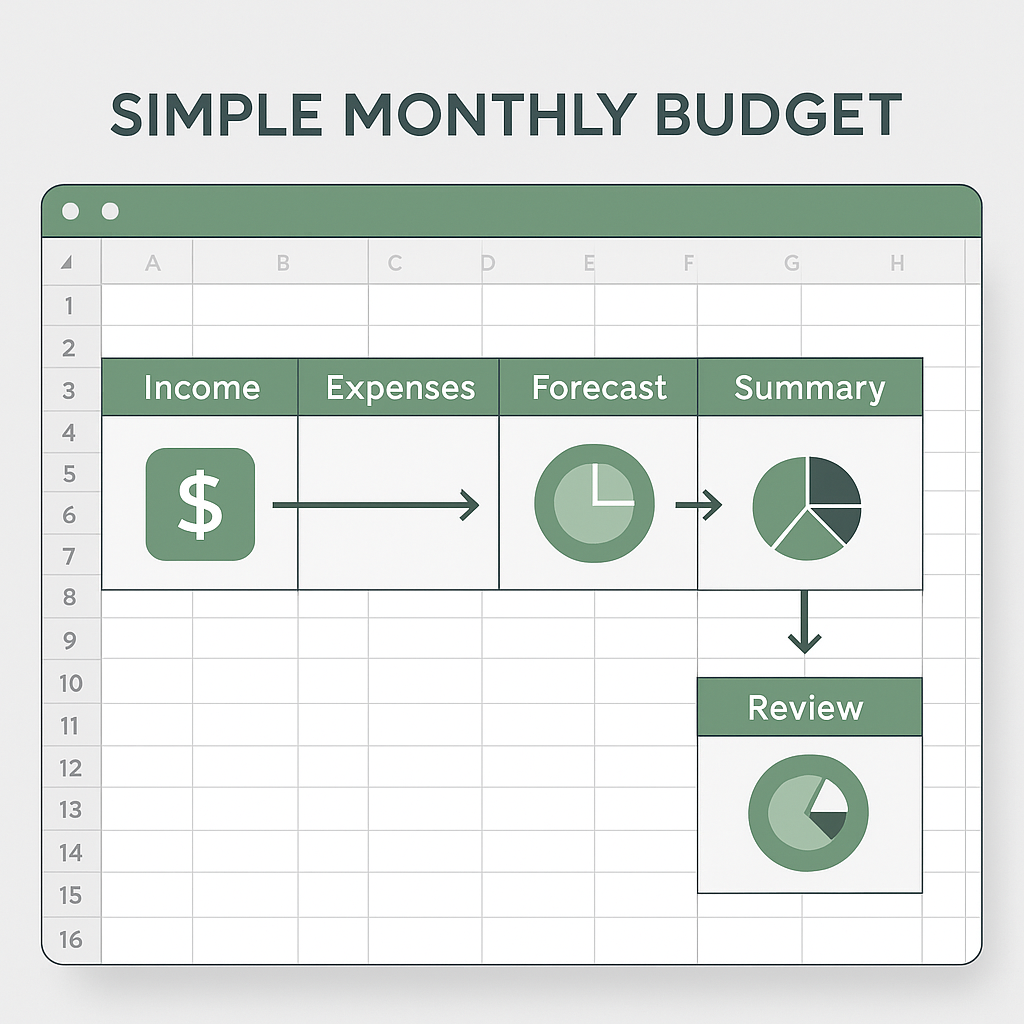 SIMPLE MONTHLY BUDGET

A B C D E F G H

1
2
3
4
5
6
7
8
9
10
11
12
13
14
15
16

Income
Expenses
Forecast
Summary

$

Review